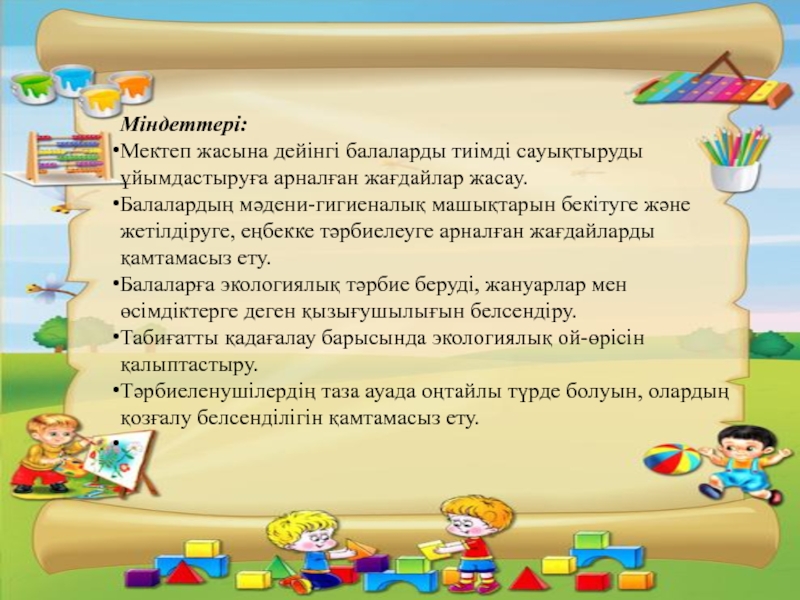 Міндеттері:

•Мектеп жасына дейінгі балаларды тиімді сауықтыруды ұйымдастыруға арналған жағдайлар жасау.

•Балалардың мәдени-гигиеналық машықтарын бекітуге және жетілдіруге, еңбекке тәрбиелеуге арналған жағдайларды қамтамасыз ету.

•Балаларға экологиялық тәрбие беруді, жануарлар мен өсімдіктерге деген қызығушылығын белсендіру.

•Табиғатты қадағалау барысында экологиялық ой-өрісін қалыптастыру.

•Тәрбиеленушілердің таза ауада оңтайлы түрде болуын, олардың қозғалу белсенділігін қамтамасыз ету.

•